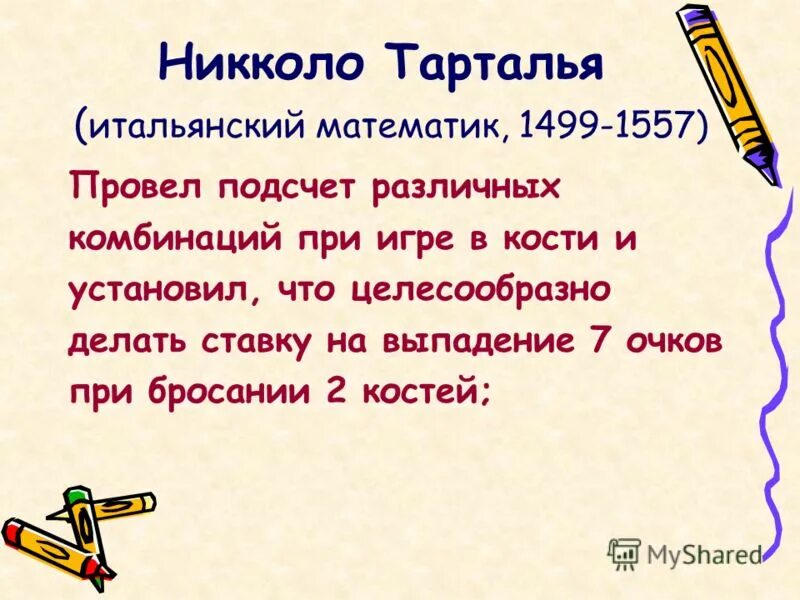 Никколо Тарталья
(итальянский математик, 1499-1557)

Провел подсчет различных комбинаций при игре в кости и установил, что целесообразно делать ставку на выпадение 7 очков при бросании 2 костей;

MyShared